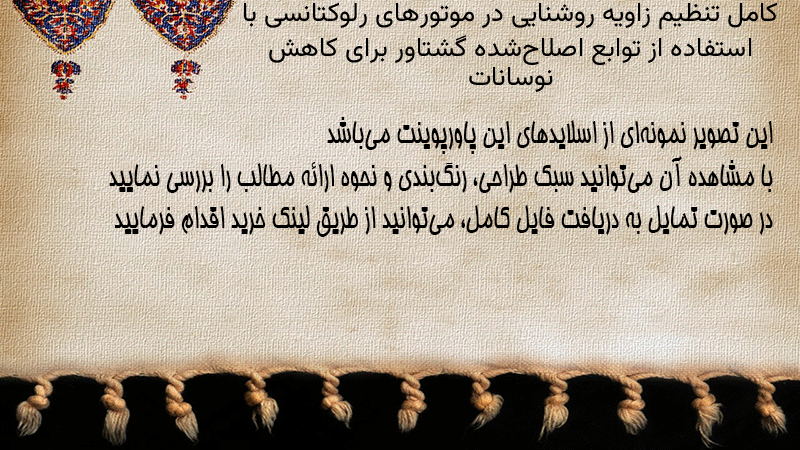 کامل تنظیم زاویه روشنایی در موتورهای رلوکتانسی با استفاده از توابع اصلاح‌شده گشتاور برای کاهش نوسانات

این تصویر نمونه‌ای از اسلایدهای این پاورپوینت می‌باشد
با مشاهده آن می‌توانید سبک طراحی، رنگ‌بندی و نحوه ارائه مطالب را بررسی نمایید
در صورت تمایل به دریافت فایل کامل، می‌توانید از طریق لینک خرید اقدام فرمایید